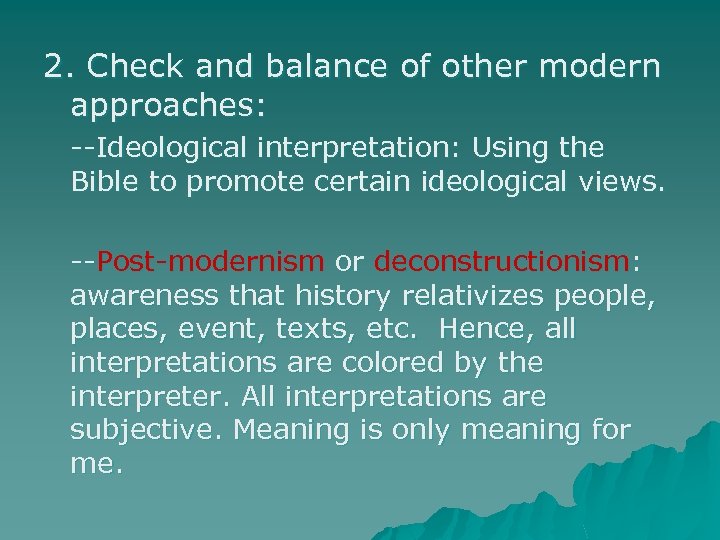 2. Check and balance of other modern approaches:

--Ideological interpretation: Using the Bible to promote certain ideological views.

--Post-modernism or deconstructionism: awareness that history relativizes people, places, event, texts, etc. Hence, all interpretations are colored by the interpreter. All interpretations are subjective. Meaning is only meaning for me.